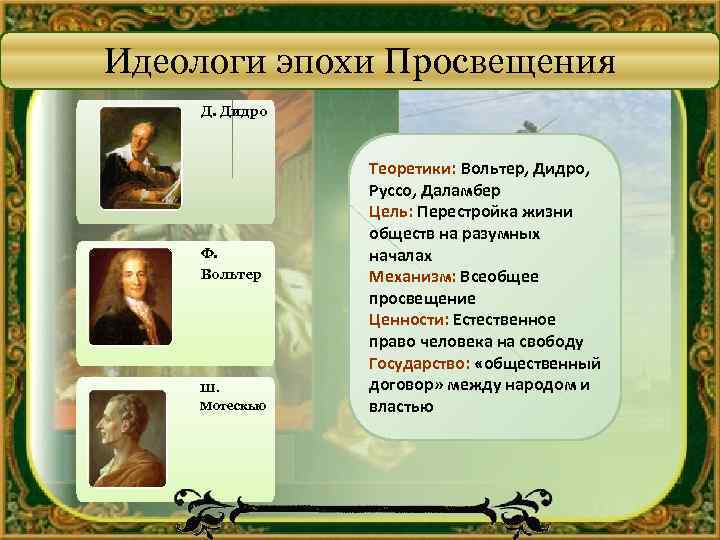 Идеологи эпохи Просвещения

Д. Дидро

Ф. Вольтер

Ш. Мотескью

Теоретики: Вольтер, Дидро, Руссо, Даламбер
Цель: Перестройка жизни обществ на разумных началах
Механизм: Всеобщее просвещение
Ценности: Естественное право человека на свободу
Государство: «общественный договор» между народом и властью